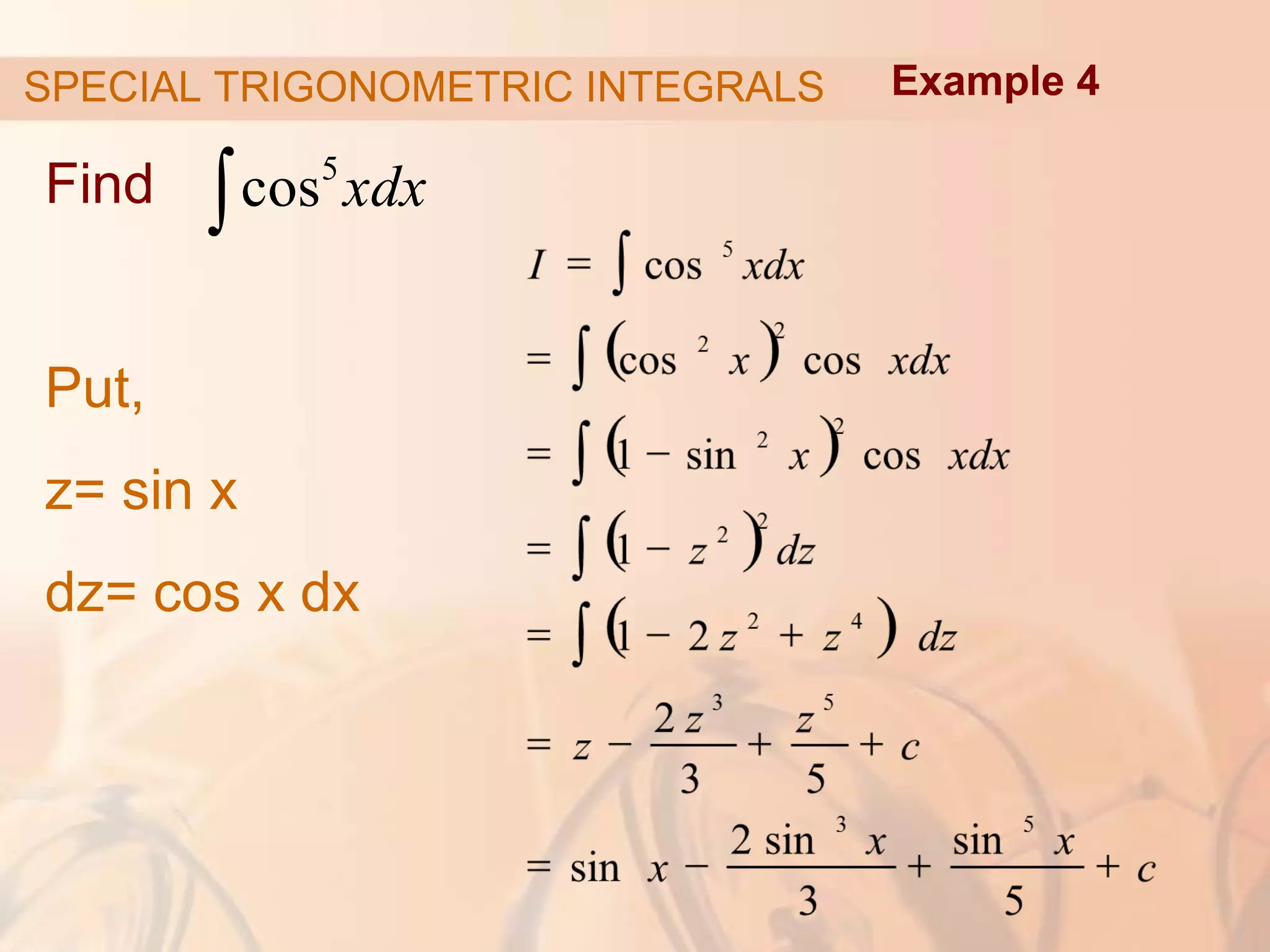 SPECIAL TRIGONOMETRIC INTEGRALS Example 4

Find $\int \cos^5 x dx$

Put,

z= sin x

dz= cos x dx

$I = \int \cos^5 x dx$

$= \int (\cos^2 x)^2 \cos x dx$

$= \int (1 - \sin^2 x)^2 \cos x dx$

$= \int (1 - z^2)^2 dz$

$= \int (1 - 2z^2 + z^4) dz$

$= z - \frac{2z^3}{3} + \frac{z^5}{5} + c$

$= \sin x - \frac{2\sin^3 x}{3} + \frac{\sin^5 x}{5} + c$